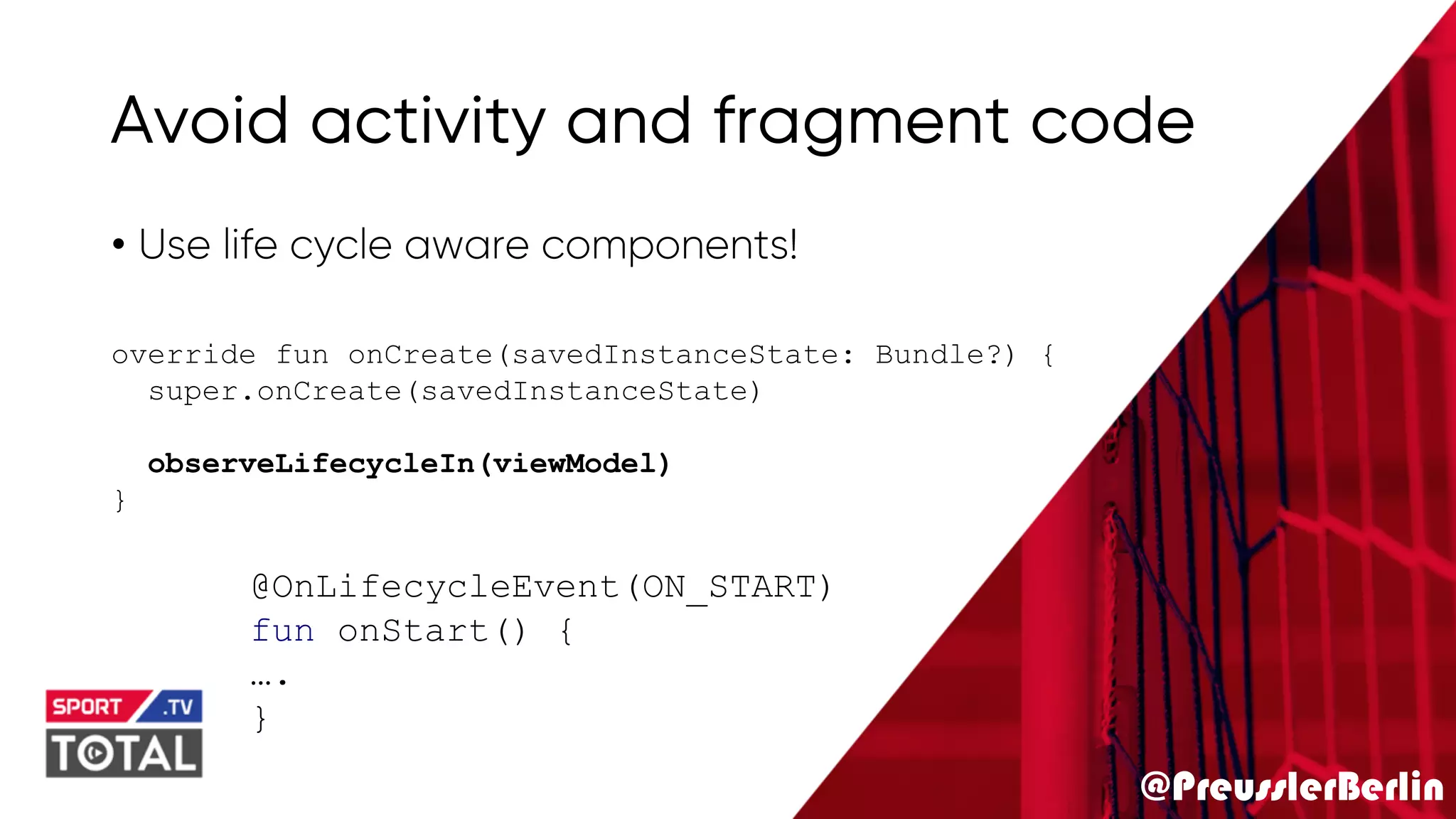 Avoid activity and fragment code

• Use life cycle aware components!

override fun onCreate(savedInstanceState: Bundle?) {
  super.onCreate(savedInstanceState)

  observeLifecycleIn(viewModel)
}

@OnLifecycleEvent(ON_START)
fun onStart() {
….
}

SPORT .TV
TOTAL

@PreusslerBerlin